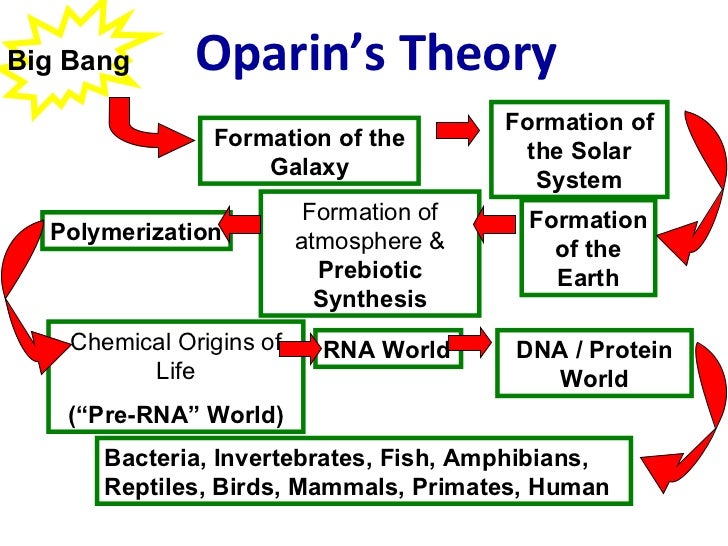 Big Bang

Oparin's Theory

Formation of the Galaxy

Formation of the Solar System

Formation of the Earth

Formation of atmosphere & Prebiotic Synthesis

Polymerization

Chemical Origins of Life

("Pre-RNA" World)

RNA World

DNA / Protein World

Bacteria, Invertebrates, Fish, Amphibians, Reptiles, Birds, Mammals, Primates, Human